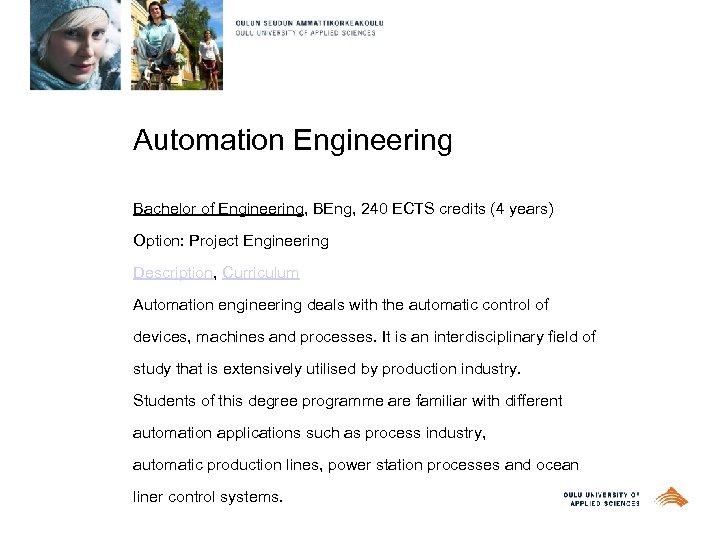 OULUN SEUDUN AMMATTIKORKEAKOULU
OULU UNIVERSITY OF APPLIED SCIENCES

Automation Engineering

Bachelor of Engineering, BEng, 240 ECTS credits (4 years)

Option: Project Engineering

Description, Curriculum

Automation engineering deals with the automatic control of devices, machines and processes. It is an interdisciplinary field of study that is extensively utilised by production industry.
Students of this degree programme are familiar with different automation applications such as process industry, automatic production lines, power station processes and ocean liner control systems.

OULU UNIVERSITY OF
APPLIED SCIENCES